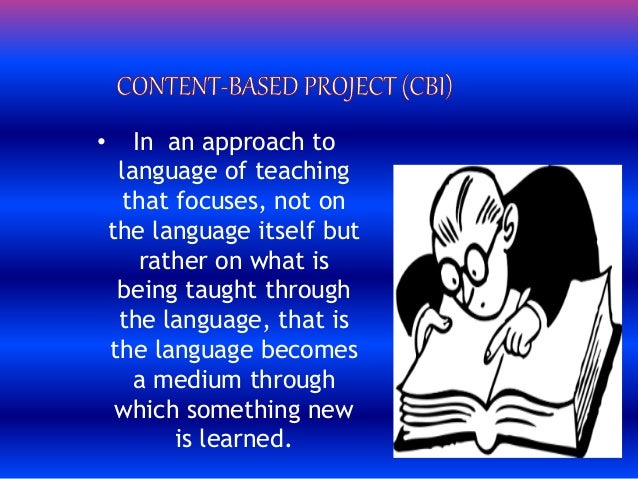 CONTENT-BASED PROJECT (CBI)

• In an approach to language of teaching that focuses, not on the language itself but rather on what is being taught through the language, that is the language becomes a medium through which something new is learned.